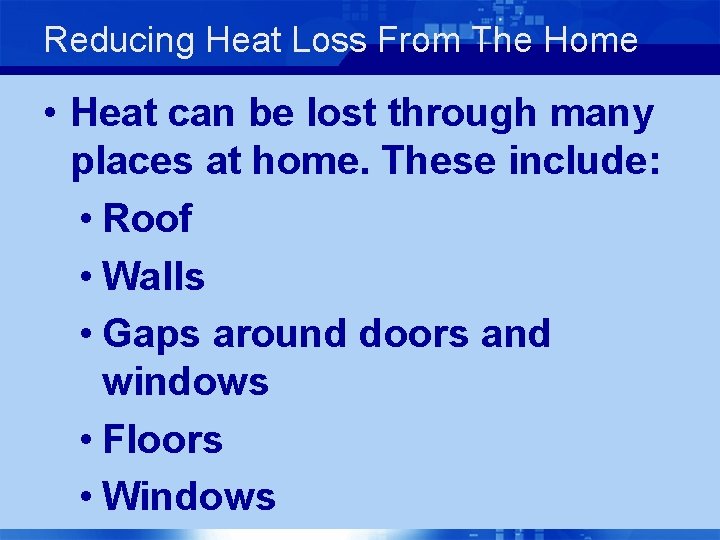 Reducing Heat Loss From The Home

• Heat can be lost through many places at home. These include:

• Roof
• Walls
• Gaps around doors and windows
• Floors
• Windows